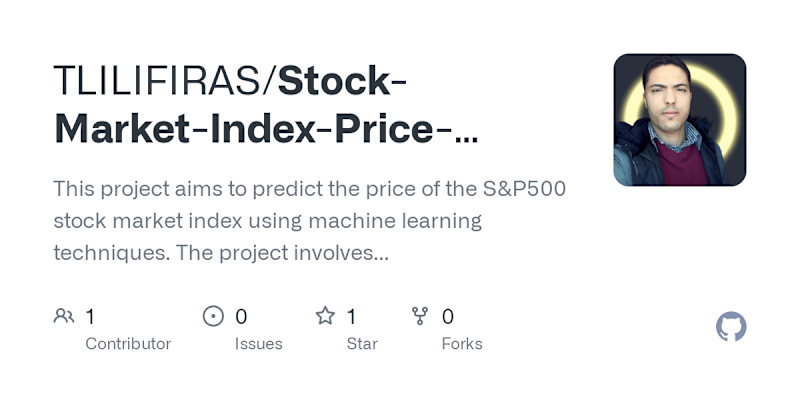 TLILIFIRAS/Stock-Market-Index-Price-...

This project aims to predict the price of the S&P500 stock market index using machine learning techniques. The project involves...

1 Contributor

0 Issues

1 Star

0 Forks